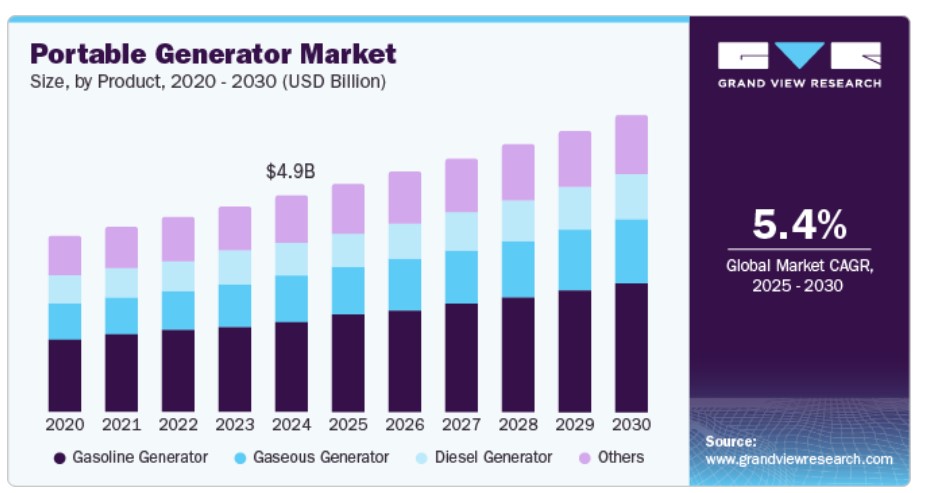 Portable Generator Market
Size, by Product, 2020 - 2030 (USD Billion)

$4.9B

2020 2021 2022 2023 2024 2025 2026 2027 2028 2029 2030

Gasoline Generator Gaseous Generator Diesel Generator Others

GRAND VIEW RESEARCH

5.4%
Global Market CAGR, 2025 - 2030

Source:
www.grandviewresearch.com